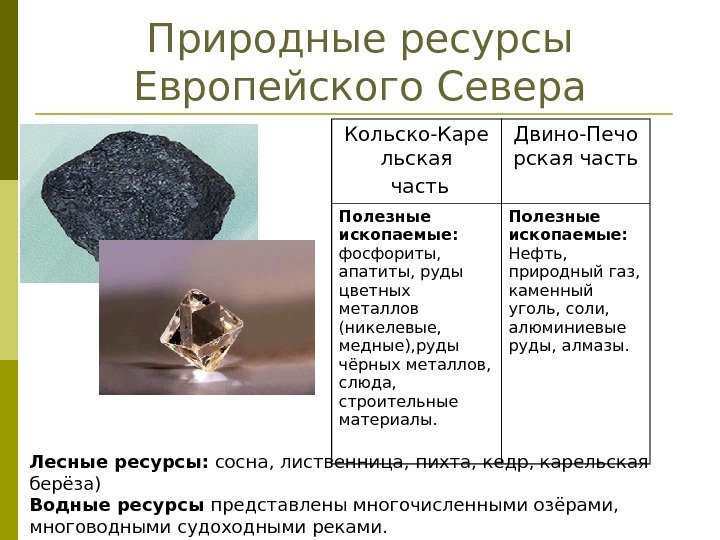 Природные ресурсы Европейского Севера

| Кольско-Карельская часть | Двино-Печорская часть |
|---|---|
| **Полезные ископаемые:** фосфориты, апатиты, руды цветных металлов (никелевые, медные),руды чёрных металлов, слюда, строительные материалы. | **Полезные ископаемые:** Нефть, природный газ, каменный уголь, соли, алюминиевые руды, алмазы. |

**Лесные ресурсы:** сосна, лиственница, пихта, кедр, карельская берёза)
**Водные ресурсы** представлены многочисленными озёрами, многоводными судоходными реками.